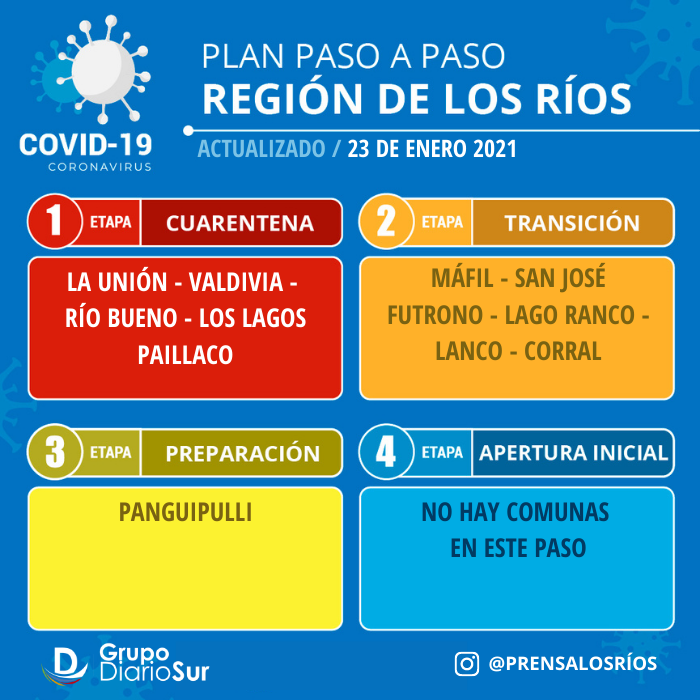 COVID-19
CORONAVIRUS

PLAN PASO A PASO
REGIÓN DE LOS RÍOS

ACTUALIZADO / 23 DE ENERO 2021

1 ETAPA CUARENTENA

LA UNIÓN - VALDIVIA - RÍO BUENO - LOS LAGOS PAILLACO

2 ETAPA TRANSICIÓN

MÁFIL - SAN JOSÉ FUTRONO - LAGO RANCO - LANCO - CORRAL

3 ETAPA PREPARACIÓN

PANGUIPULLI

4 ETAPA APERTURA INICIAL

NO HAY COMUNAS EN ESTE PASO

Grupo DiarioSur

@PRENSALOSRÍOS